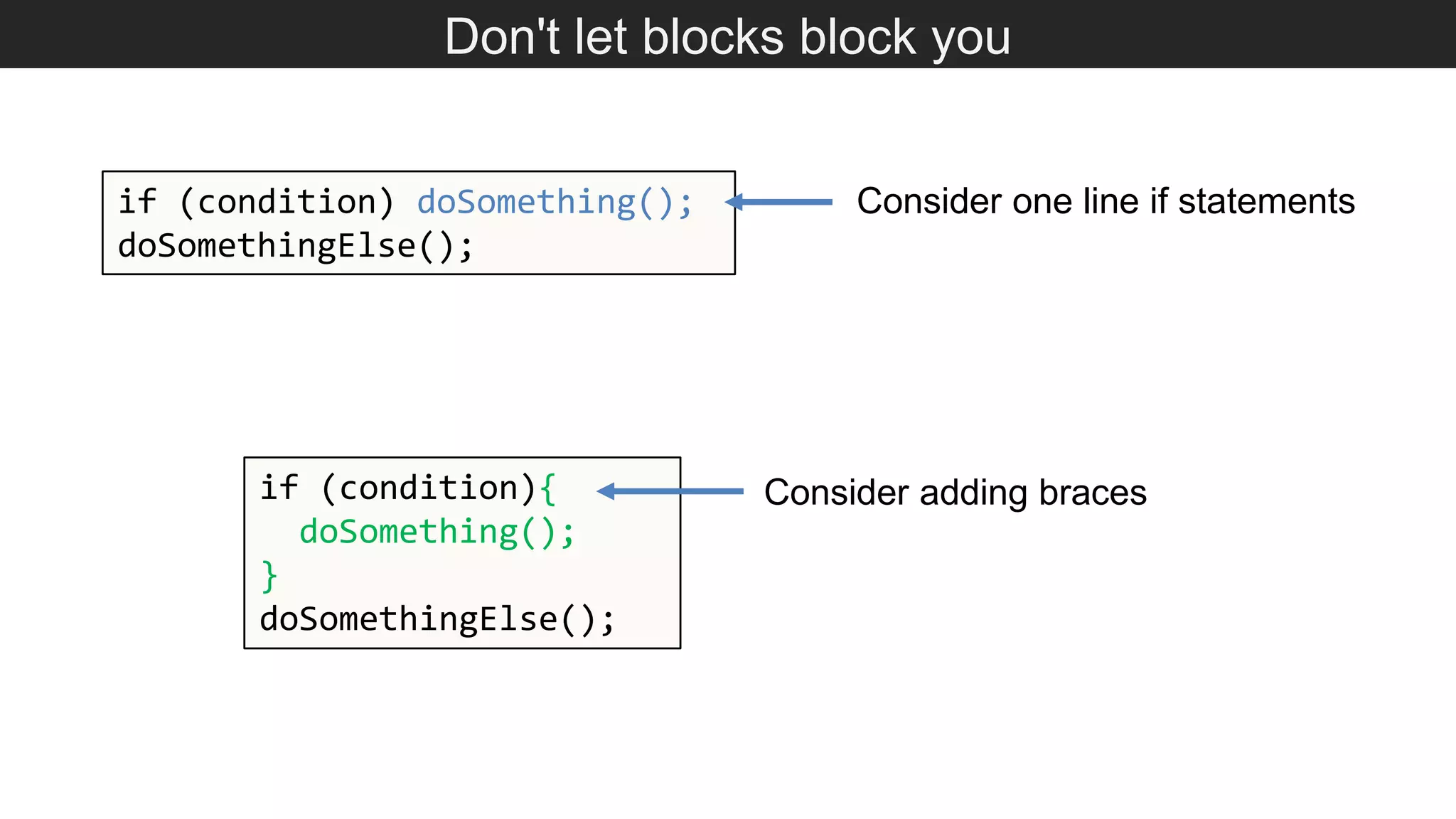 Don't let blocks block you

if (condition) doSomething();
doSomethingElse();

Consider one line if statements

if (condition){
  doSomething();
}
doSomethingElse();

Consider adding braces